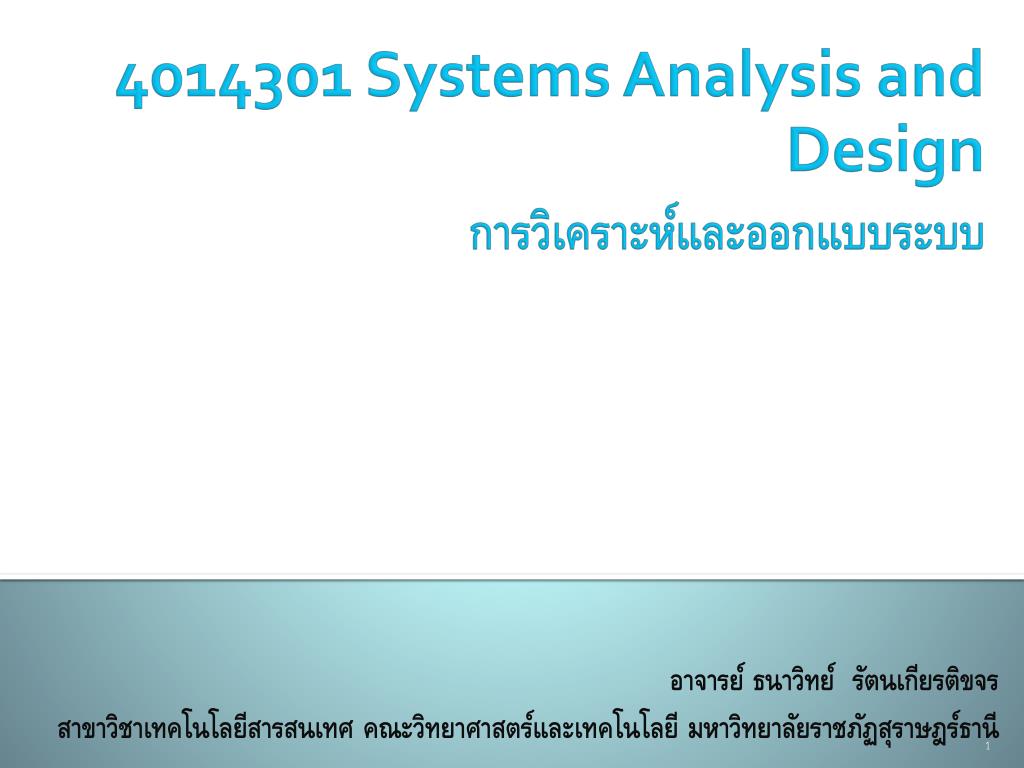 4014301 Systems Analysis and Design

การวิเคราะห์และออกแบบระบบ

อาจารย์ ธนาวิทย์ รัตนเกียรติขจร

สาขาวิชาเทคโนโลยีสารสนเทศ คณะวิทยาศาสตร์และเทคโนโลยี มหาวิทยาลัยราชภัฏสุราษฎร์ธานี

1